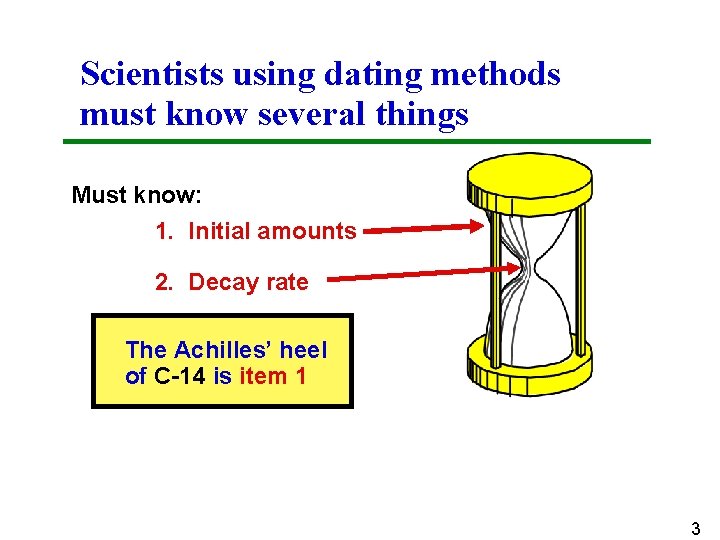 Scientists using dating methods must know several things

Must know:

1. Initial amounts

2. Decay rate

The Achilles' heel of C-14 is item 1

3